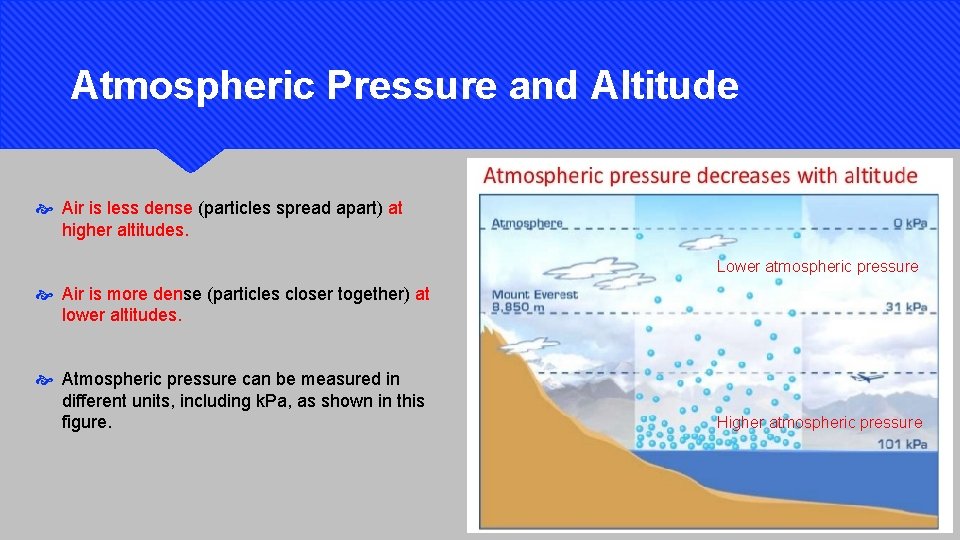 Atmospheric Pressure and Altitude

Air is less dense (particles spread apart) at higher altitudes.

Air is more dense (particles closer together) at lower altitudes.

Atmospheric pressure can be measured in different units, including kPa, as shown in this figure.

Atmospheric pressure decreases with altitude

Atmosphere

0 kPa

Lower atmospheric pressure

Mount Everest
8,850 m

31 kPa

Higher atmospheric pressure

101 kPa